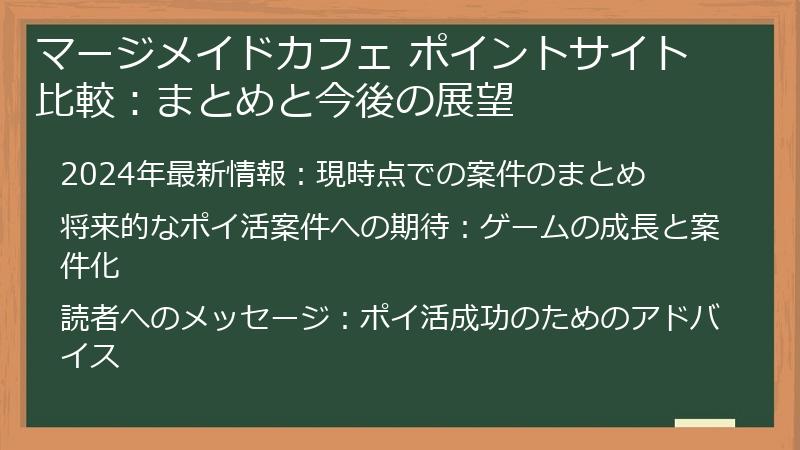 マージメイドカフェ ポイントサイト比較：まとめと今後の展望

2024年最新情報：現時点での案件のまとめ

将来的なポイ活案件への期待：ゲームの成長と案件化

読者へのメッセージ：ポイ活成功のためのアドバイス